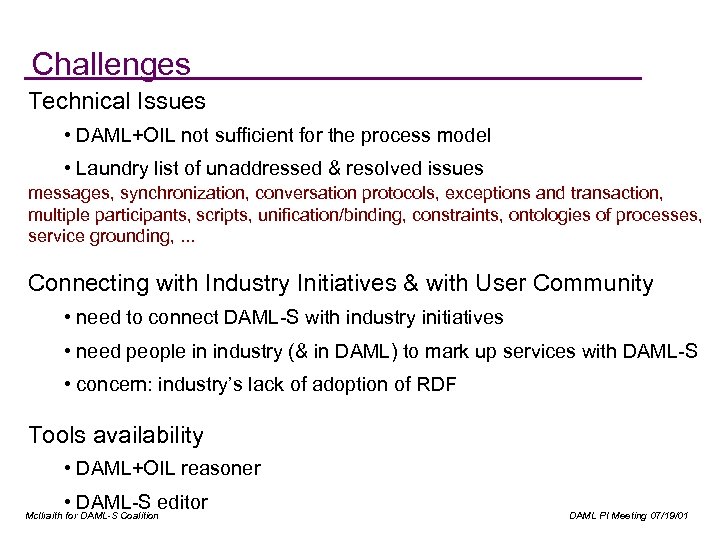 Challenges

Technical Issues

• DAML+OIL not sufficient for the process model

• Laundry list of unaddressed & resolved issues

messages, synchronization, conversation protocols, exceptions and transaction, multiple participants, scripts, unification/binding, constraints, ontologies of processes, service grounding, ...

Connecting with Industry Initiatives & with User Community

• need to connect DAML-S with industry initiatives

• need people in industry (& in DAML) to mark up services with DAML-S

• concern: industry's lack of adoption of RDF

Tools availability

• DAML+OIL reasoner

• DAML-S editor

McIlraith for DAML-S Coalition

DAML PI Meeting 07/19/01